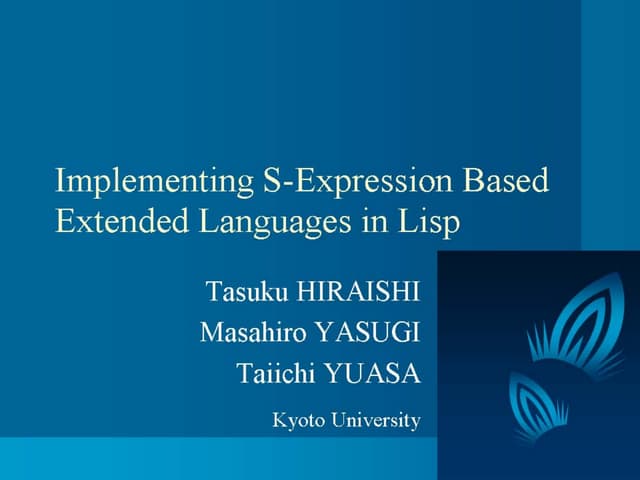 Implementing S-Expression Based Extended Languages in Lisp

Tasuku HIRAISHI
Masahiro YASUGI
Taiichi YUASA

Kyoto University